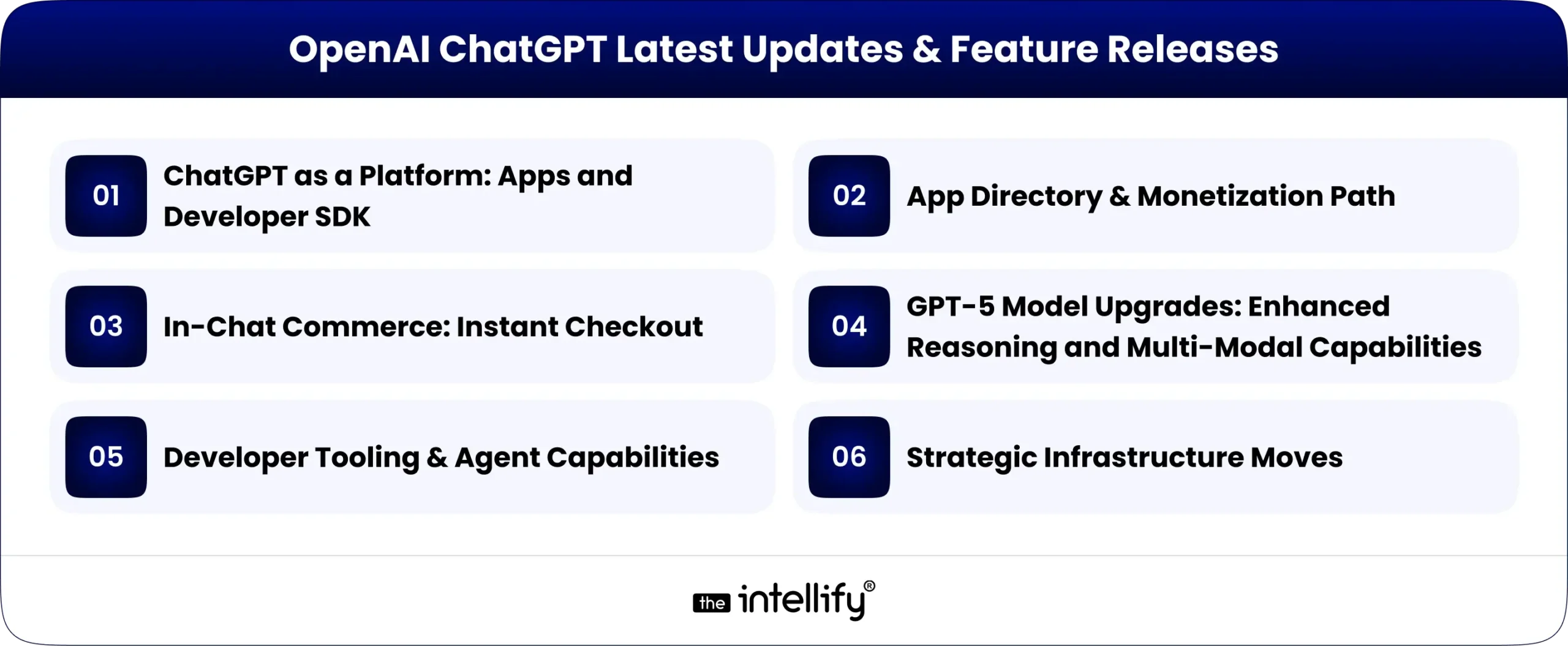 OpenAI ChatGPT Latest Updates & Feature Releases

01 ChatGPT as a Platform: Apps and Developer SDK

02 App Directory & Monetization Path

03 In-Chat Commerce: Instant Checkout

04 GPT-5 Model Upgrades: Enhanced Reasoning and Multi-Modal Capabilities

05 Developer Tooling & Agent Capabilities

06 Strategic Infrastructure Moves

the intellify®